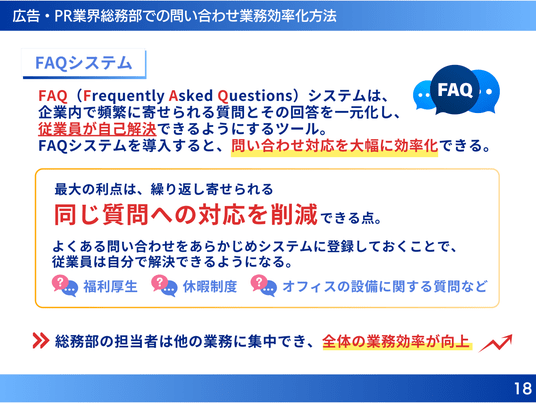 広告・PR業界総務部での問い合わせ業務効率化方法

FAQシステム

FAQ

FAQ（Frequently Asked Questions）システムは、企業内で頻繁に寄せられる質問とその回答を一元化し、従業員が自己解決できるようにするツール。
FAQシステムを導入すると、問い合わせ対応を大幅に効率化できる。

最大の利点は、繰り返し寄せられる
同じ質問への対応を削減できる点。

よくある問い合わせをあらかじめシステムに登録しておくことで、従業員は自分で解決できるようになる。

福利厚生　休暇制度　オフィスの設備に関する質問など

総務部の担当者は他の業務に集中でき、全体の業務効率が向上

18